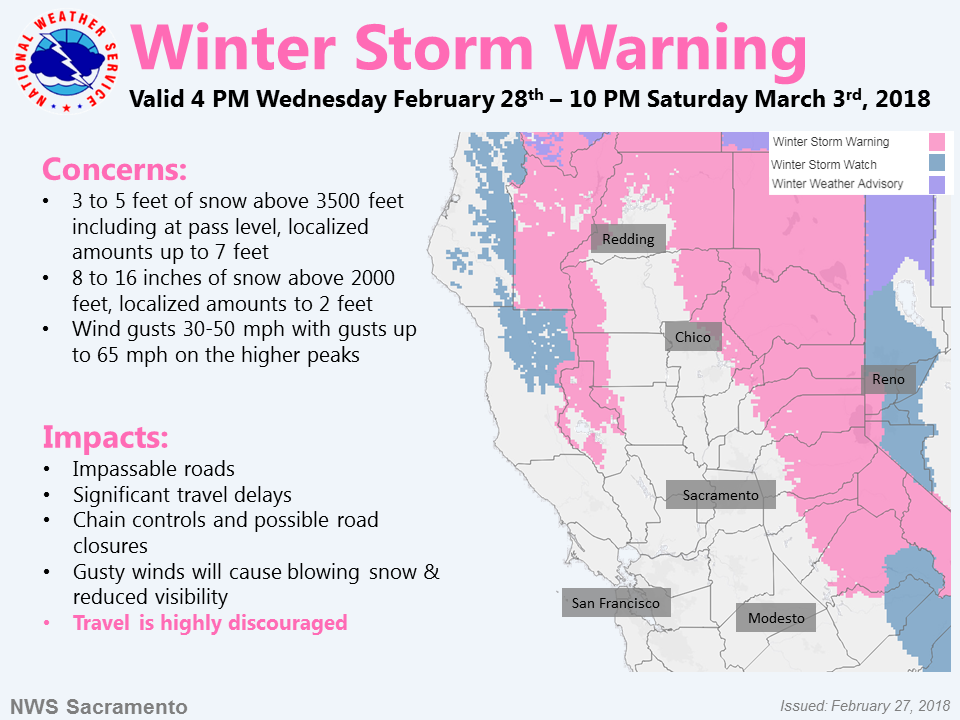 NATIONAL WEATHER SERVICE

Winter Storm Warning

Valid 4 PM Wednesday February 28$^{th}$ – 10 PM Saturday March 3$^{rd}$, 2018

Concerns:
• 3 to 5 feet of snow above 3500 feet including at pass level, localized amounts up to 7 feet
• 8 to 16 inches of snow above 2000 feet, localized amounts to 2 feet
• Wind gusts 30-50 mph with gusts up to 65 mph on the higher peaks

Impacts:
• Impassable roads
• Significant travel delays
• Chain controls and possible road closures
• Gusty winds will cause blowing snow & reduced visibility
• Travel is highly discouraged

Winter Storm Warning
Winter Storm Watch
Winter Weather Advisory

Redding
Chico
Reno
Sacramento
San Francisco
Modesto

NWS Sacramento

Issued: February 27, 2018